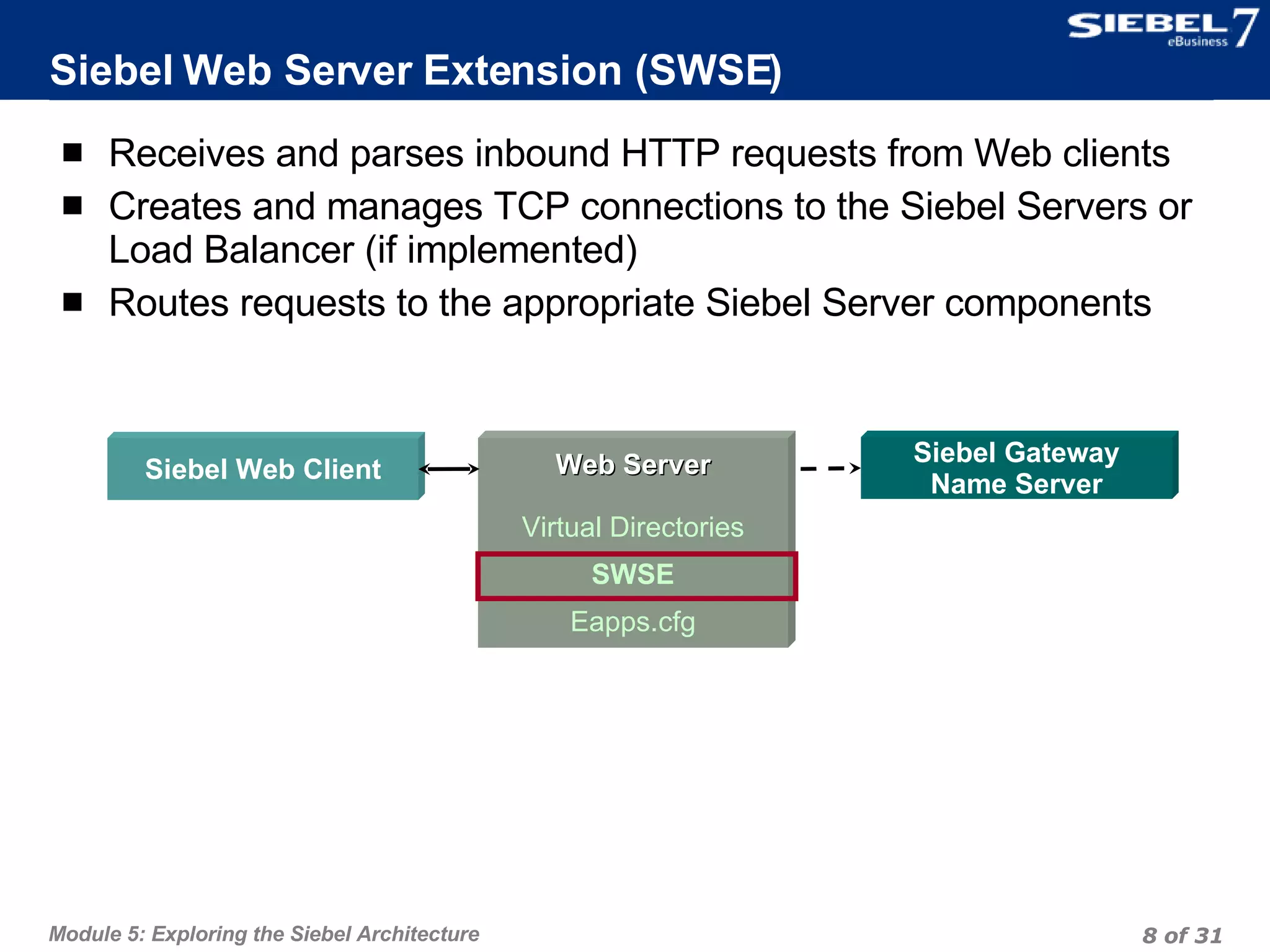 SIEBEL 7 eBusiness

Siebel Web Server Extension (SWSE)

■ Receives and parses inbound HTTP requests from Web clients

■ Creates and manages TCP connections to the Siebel Servers or Load Balancer (if implemented)

■ Routes requests to the appropriate Siebel Server components

Siebel Web Client

Web Server

Virtual Directories

SWSE

Eapps.cfg

Siebel Gateway Name Server

Module 5: Exploring the Siebel Architecture

8 of 31